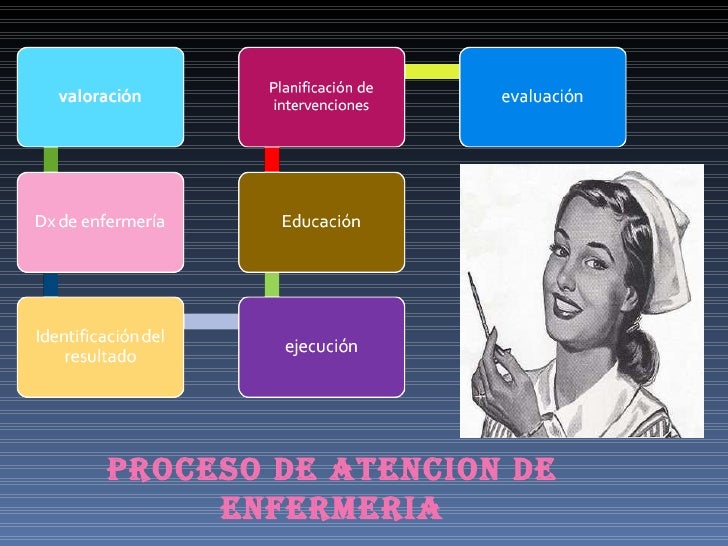 valoración

Dx de enfermería

Identificación del resultado

ejecución

Educación

Planificación de intervenciones

evaluación

PROCESO DE ATENCION DE ENFERMERIA